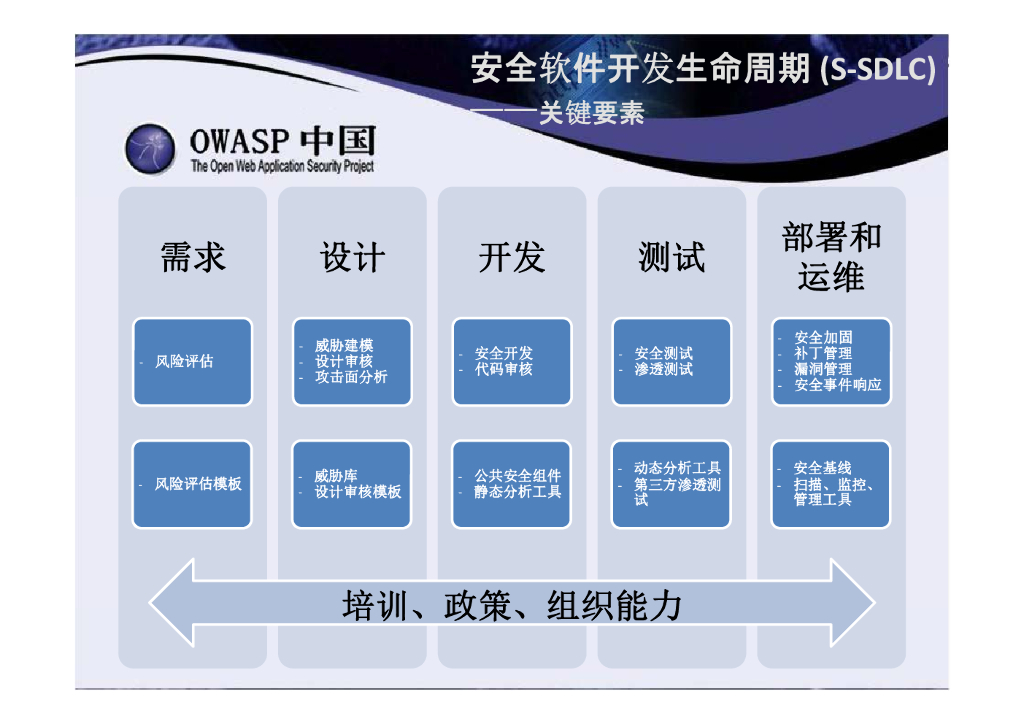 安全软件开发生命周期 (S-SDLC)
——关键要素

OWASP 中国
The Open Web Application Security Project

需求

- 风险评估

- 风险评估模板

设计

- 威胁建模
- 设计审核
- 攻击面分析

- 威胁库
- 设计审核模板

开发

- 安全开发
- 代码审核

- 公共安全组件
- 静态分析工具

测试

- 安全测试
- 渗透测试

- 动态分析工具
- 第三方渗透测试

部署和运维

- 安全加固
- 补丁管理
- 漏洞管理
- 安全事件响应

- 安全基线
- 扫描、监控、管理工具

培训、政策、组织能力